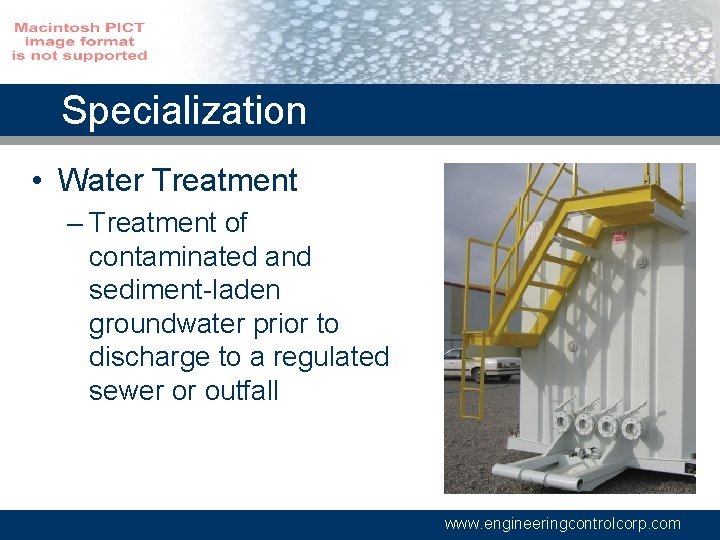 Macintosh PICT image format is not supported

Specialization

• Water Treatment

– Treatment of contaminated and sediment-laden groundwater prior to discharge to a regulated sewer or outfall

www.engineeringcontrolcorp.com